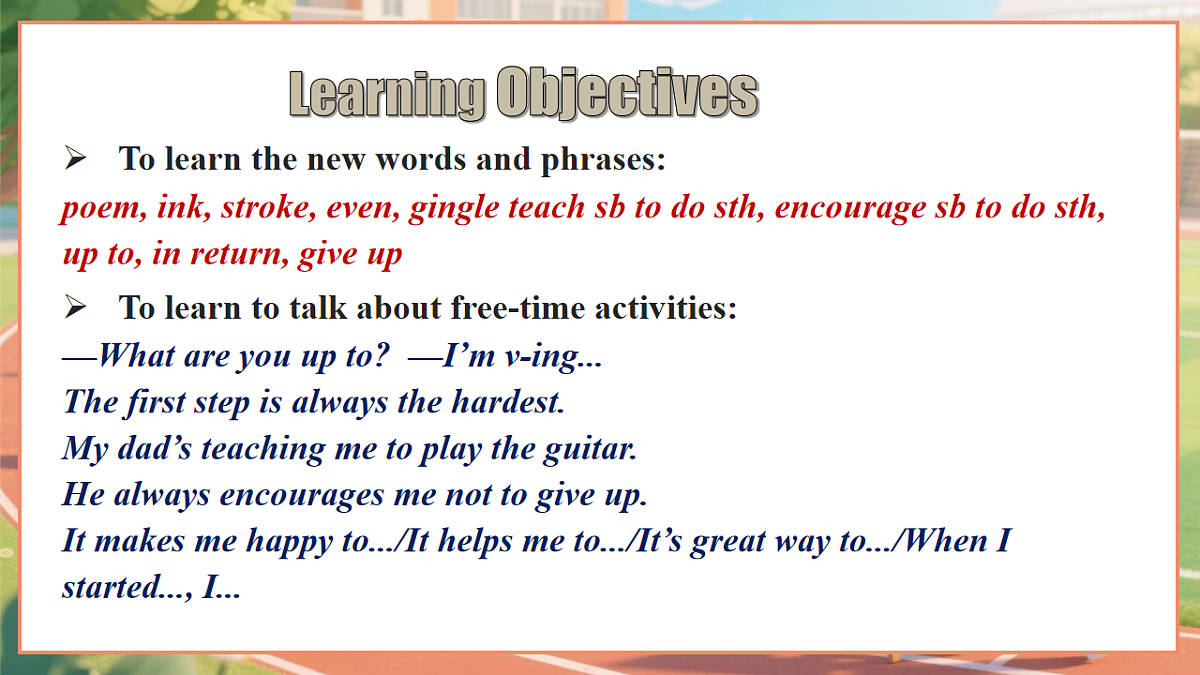 Learning Objectives

➢ To learn the new words and phrases:
poem, ink, stroke, even, gingle teach sb to do sth, encourage sb to do sth, up to, in return, give up

➢ To learn to talk about free-time activities:
—What are you up to? —I'm v-ing...
The first step is always the hardest.
My dad's teaching me to play the guitar.
He always encourages me not to give up.
It makes me happy to.../It helps me to.../It's great way to.../When I started..., I...